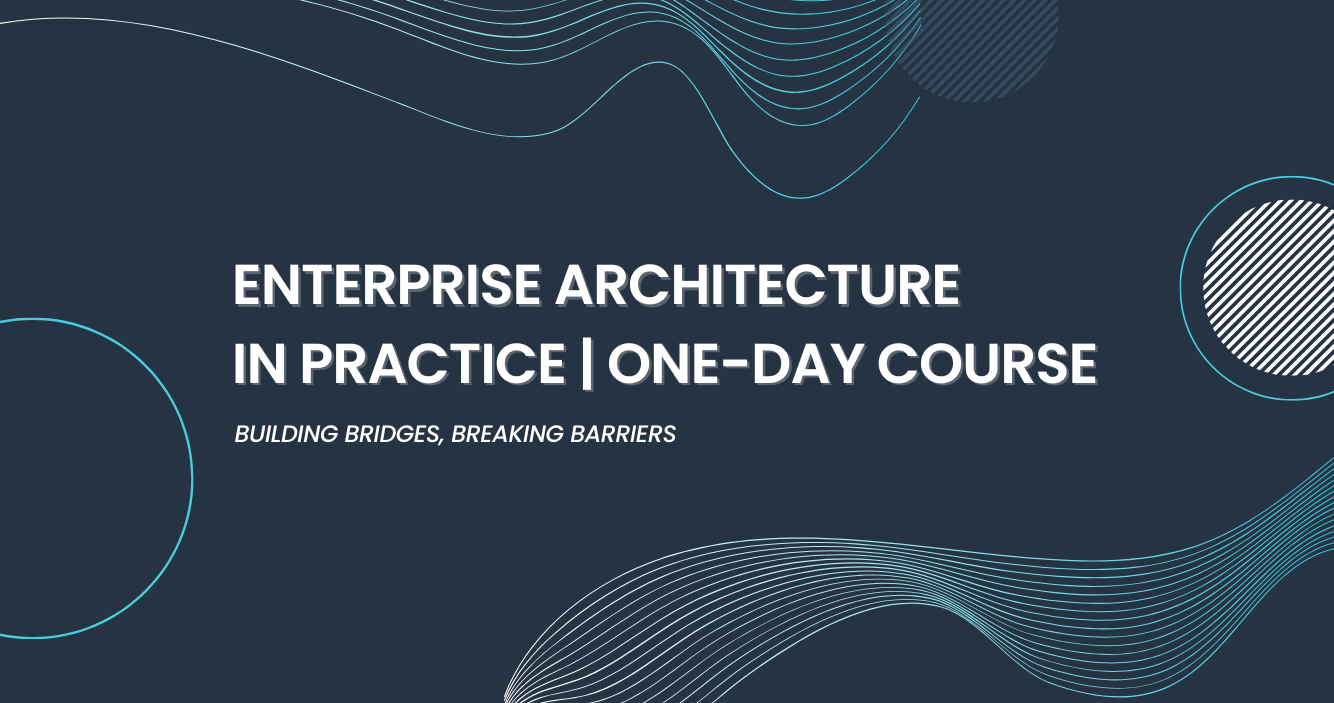 ENTERPRISE ARCHITECTURE IN PRACTICE | ONE-DAY COURSE

BUILDING BRIDGES, BREAKING BARRIERS